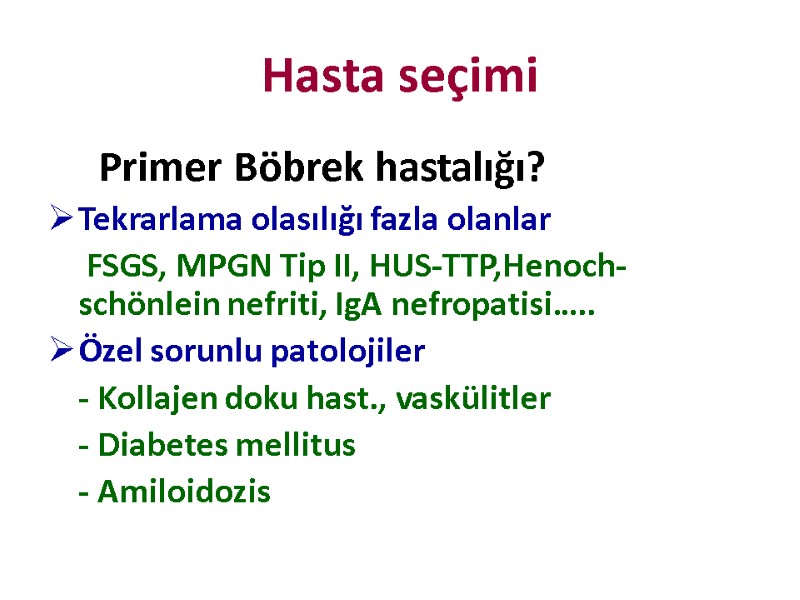 Hasta seçimi

Primer Böbrek hastalığı?

➢ Tekrarlama olasılığı fazla olanlar

FSGS, MPGN Tip II, HUS-TTP,Henoch-schönlein nefriti, IgA nefropatisi…..

➢ Özel sorunlu patolojiler

- Kollajen doku hast., vaskülitler

- Diabetes mellitus

- Amiloidozis